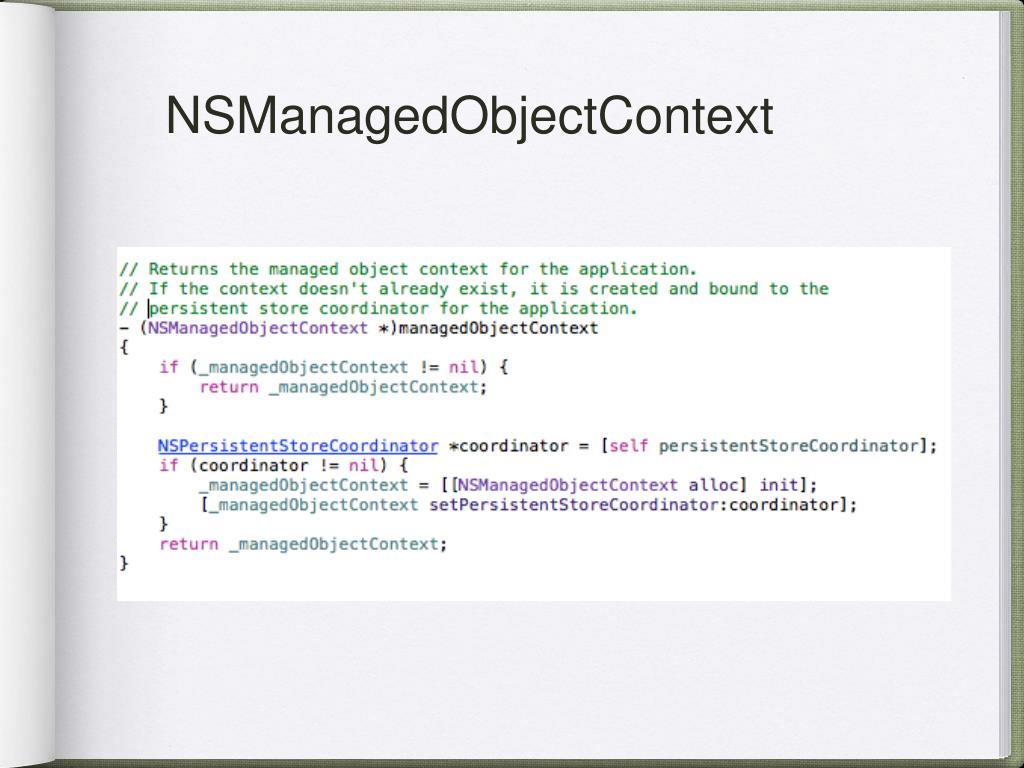 NSManagedObjectContext

// Returns the managed object context for the application.
// If the context doesn't already exist, it is created and bound to the
// persistent store coordinator for the application.
- (NSManagedObjectContext *)managedObjectContext
{
    if (_managedObjectContext != nil) {
        return _managedObjectContext;
    }

    NSPersistentStoreCoordinator *coordinator = [self persistentStoreCoordinator];
    if (coordinator != nil) {
        _managedObjectContext = [[NSManagedObjectContext alloc] init];
        [_managedObjectContext setPersistentStoreCoordinator:coordinator];
    }
    return _managedObjectContext;
}